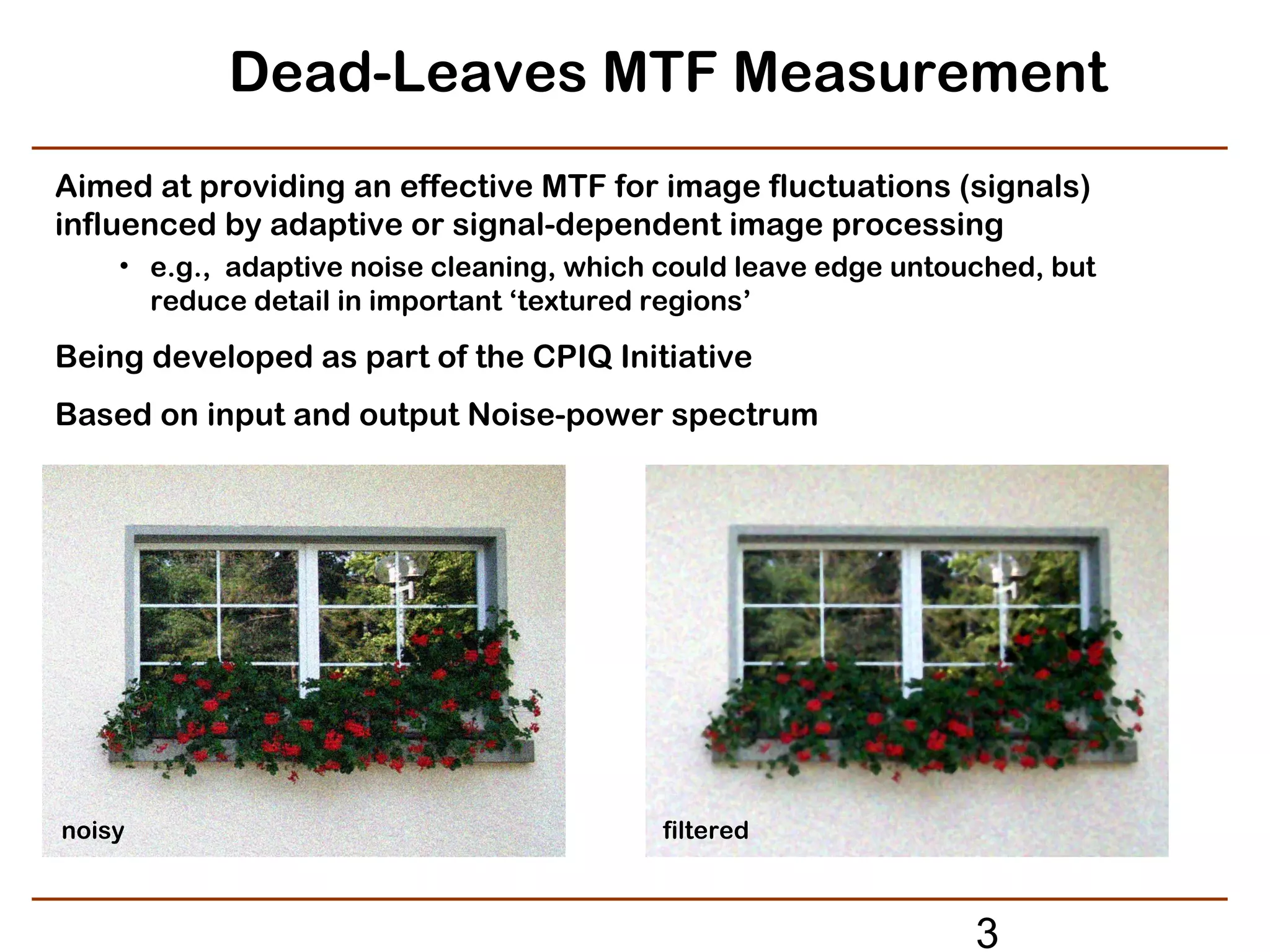 Dead-Leaves MTF Measurement

Aimed at providing an effective MTF for image fluctuations (signals) influenced by adaptive or signal-dependent image processing

• e.g., adaptive noise cleaning, which could leave edge untouched, but reduce detail in important ‘textured regions’

Being developed as part of the CPIQ Initiative

Based on input and output Noise-power spectrum

noisy

filtered

3